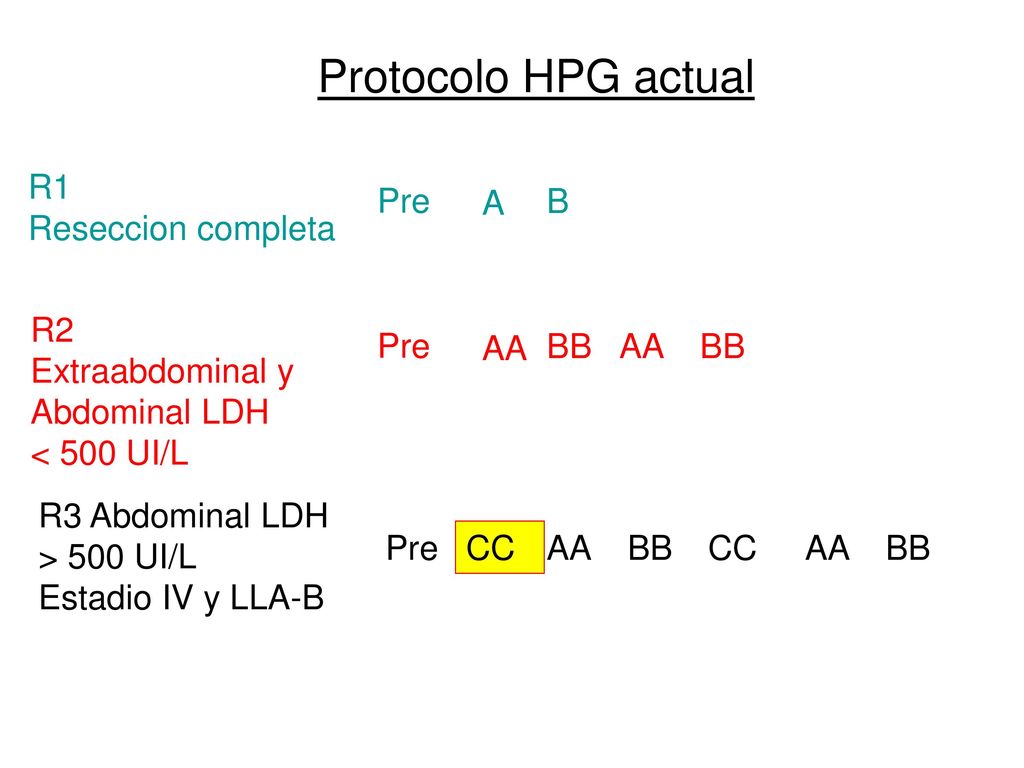 Protocolo HPG actual

R1
Reseccion completa

Pre A B

R2
Extraabdominal y
Abdominal LDH
< 500 UI/L

Pre AA BB AA BB

R3 Abdominal LDH
> 500 UI/L
Estadio IV y LLA-B

Pre CC AA BB CC AA BB